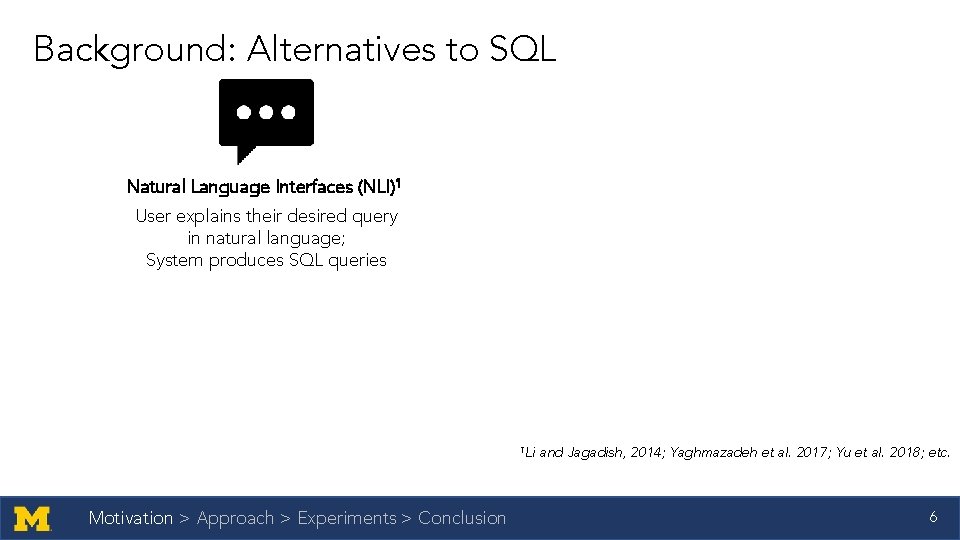 Background: Alternatives to SQL

Natural Language Interfaces (NLI)$^1$
User explains their desired query in natural language;
System produces SQL queries

$^1$Li and Jagadish, 2014; Yaghmazadeh et al. 2017; Yu et al. 2018; etc.

M

Motivation > Approach > Experiments > Conclusion

6